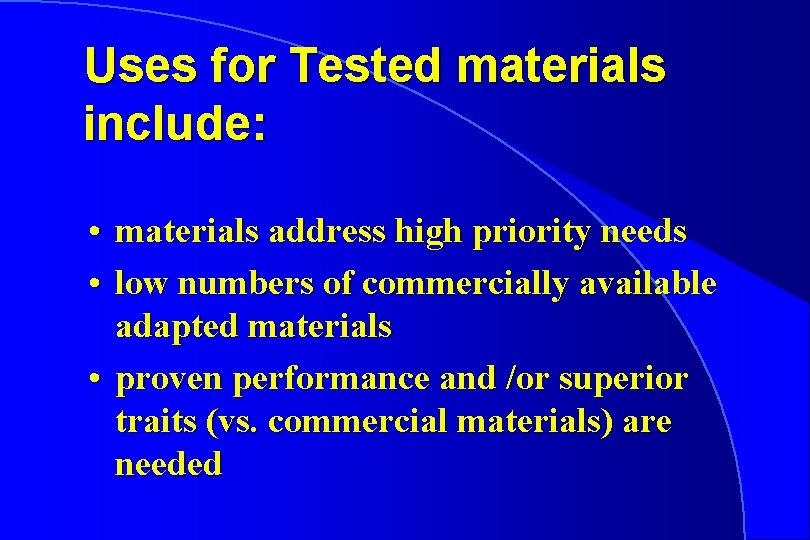 Uses for Tested materials include:

• materials address high priority needs
• low numbers of commercially available adapted materials
• proven performance and /or superior traits (vs. commercial materials) are needed